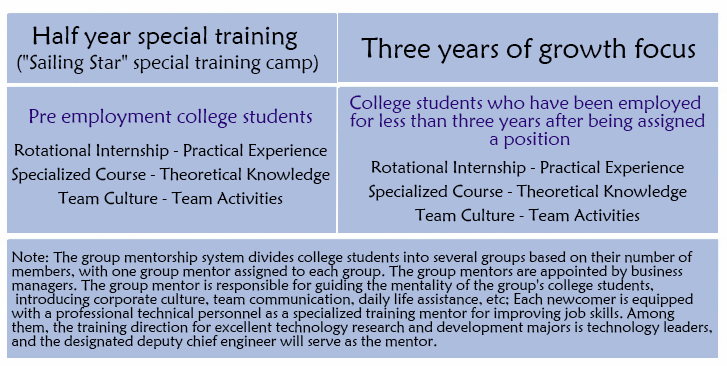 | Half year special training ("Sailing Star" special training camp) | Three years of growth focus |
|---|---|
| Pre employment college students<br>Rotational Internship - Practical Experience<br>Specialized Course - Theoretical Knowledge<br>Team Culture - Team Activities | College students who have been employed for less than three years after being assigned a position<br>Rotational Internship - Practical Experience<br>Specialized Course - Theoretical Knowledge<br>Team Culture - Team Activities |

Note: The group mentorship system divides college students into several groups based on their number of members, with one group mentor assigned to each group. The group mentors are appointed by business managers. The group mentor is responsible for guiding the mentality of the group's college students, introducing corporate culture, team communication, daily life assistance, etc; Each newcomer is equipped with a professional technical personnel as a specialized training mentor for improving job skills. Among them, the training direction for excellent technology research and development majors is technology leaders, and the designated deputy chief engineer will serve as the mentor.